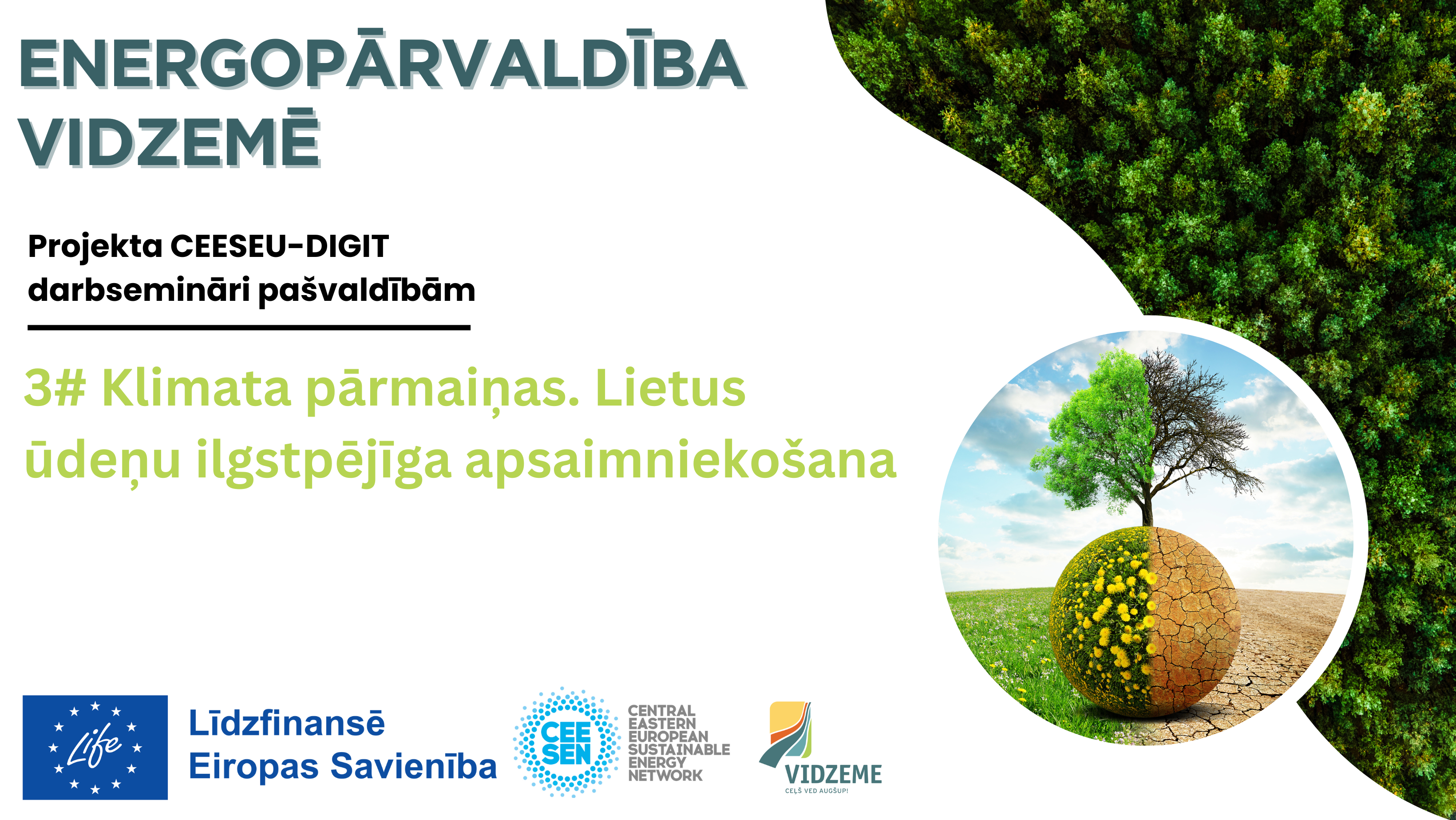 ENERGOPĀRVALDĪBA VIDZEMĒ

Projekta CEESEU-DIGIT darbsemināri pašvaldībām

3# Klimata pārmaiņas. Lietus ūdeņu ilgstpējīga apsaimniekošana

Life

Līdzfinansē Eiropas Savienība

CEE SEN

CENTRAL EASTERN EUROPEAN SUSTAINABLE ENERGY NETWORK

VIDZEME

CEĻŠ VED AUGŠUP!